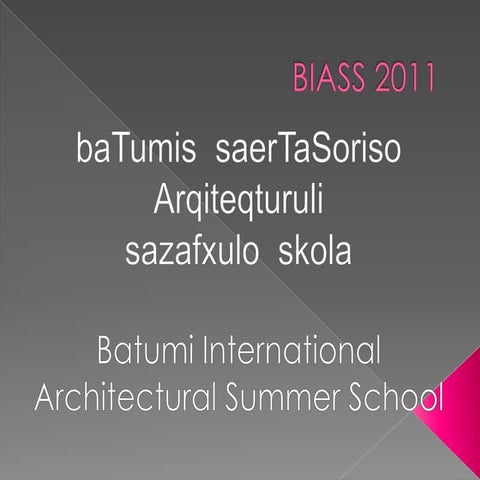 BIASS 2011

baTumis saerTaSoriso Arqiteqturuli sazafxulo skola

Batumi International Architectural Summer School